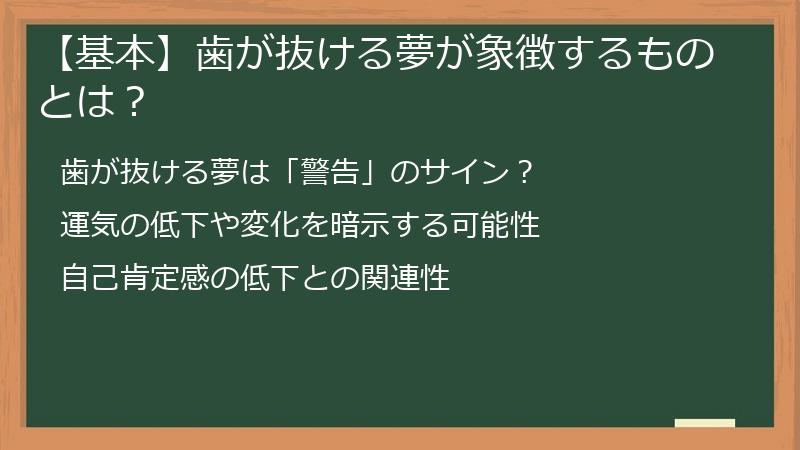 【基本】歯が抜ける夢が象徴するものとは？

歯が抜ける夢は「警告」のサイン？

運気の低下や変化を暗示する可能性

自己肯定感の低下との関連性